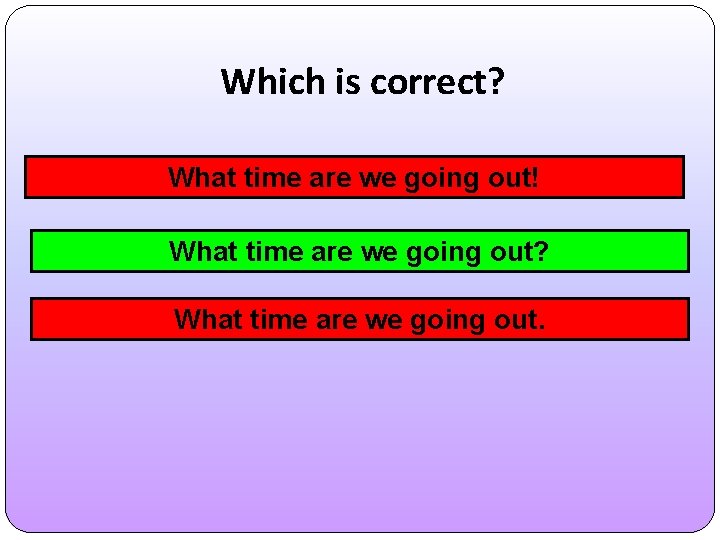 Which is correct?

What time are we going out!

What time are we going out?

What time are we going out.